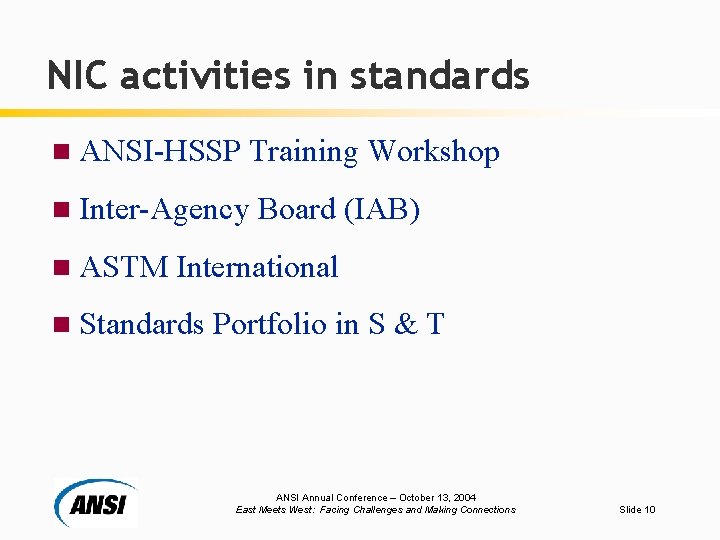 NIC activities in standards

ANSI-HSSP Training Workshop

Inter-Agency Board (IAB)

ASTM International

Standards Portfolio in S & T

ANSI

ANSI Annual Conference – October 13, 2004
East Meets West: Facing Challenges and Making Connections

Slide 10